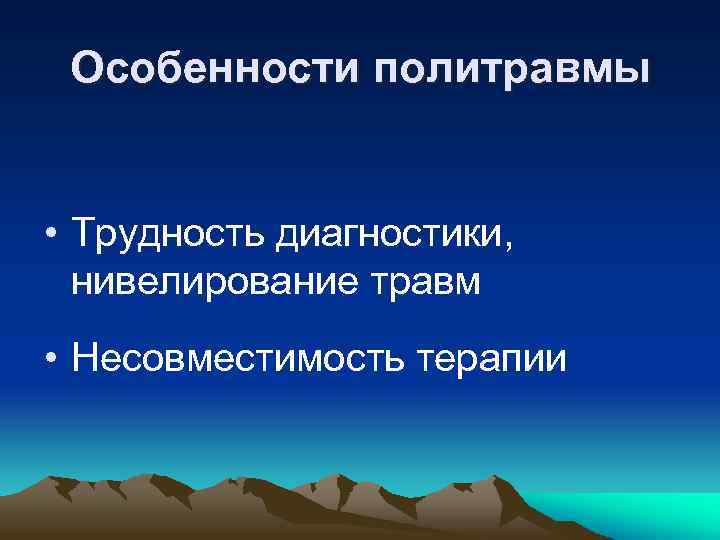 Особенности политравмы

• Трудность диагностики, нивелирование травм

• Несовместимость терапии